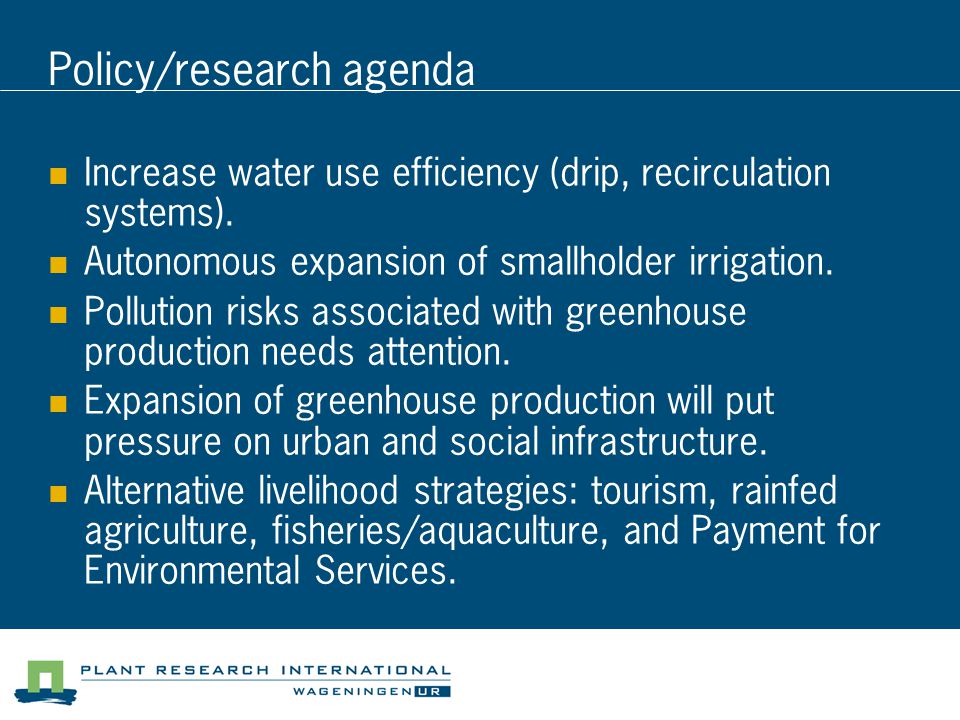 Policy/research agenda

- Increase water use efficiency (drip, recirculation systems).
- Autonomous expansion of smallholder irrigation.
- Pollution risks associated with greenhouse production needs attention.
- Expansion of greenhouse production will put pressure on urban and social infrastructure.
- Alternative livelihood strategies: tourism, rainfed agriculture, fisheries/aquaculture, and Payment for Environmental Services.

PLANT RESEARCH INTERNATIONAL
WAGENINGEN UR